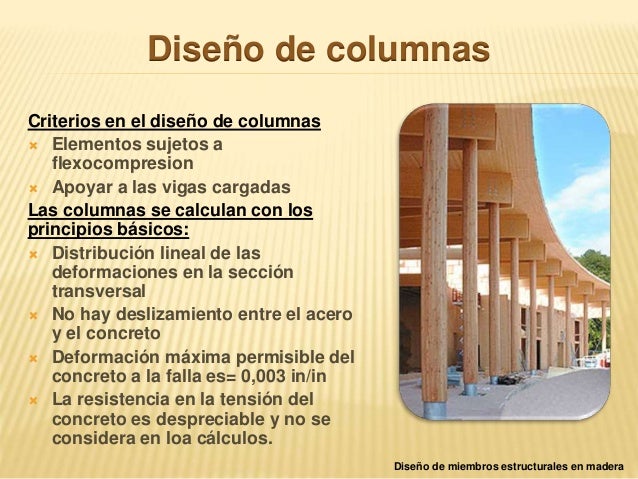 Diseño de columnas

Criterios en el diseño de columnas
Elementos sujetos a flexocompresion
Apoyar a las vigas cargadas
Las columnas se calculan con los principios básicos:
Distribución lineal de las deformaciones en la sección transversal
No hay deslizamiento entre el acero y el concreto
Deformación máxima permisible del concreto a la falla es= 0,003 in/in
La resistencia en la tensión del concreto es despreciable y no se considera en loa cálculos.

Diseño de miembros estructurales en madera